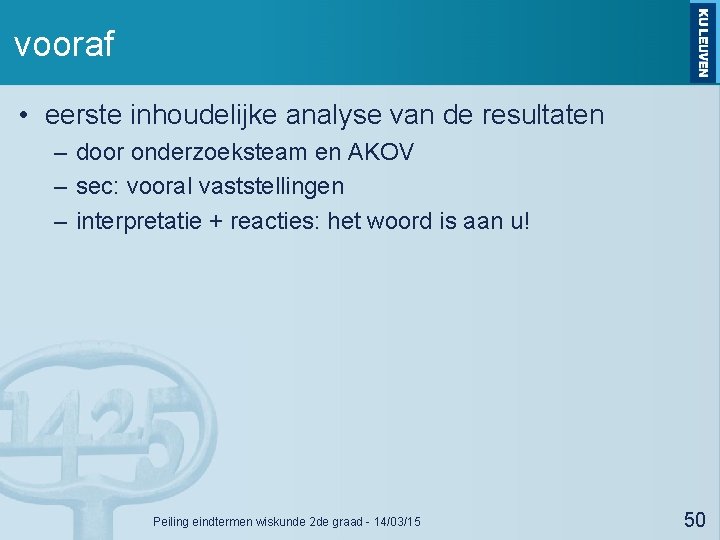 vooraf

KU LEUVEN

• eerste inhoudelijke analyse van de resultaten
– door onderzoeksteam en AKOV
– sec: vooral vaststellingen
– interpretatie + reacties: het woord is aan u!

1425

Peiling eindtermen wiskunde 2de graad - 14/03/15

50